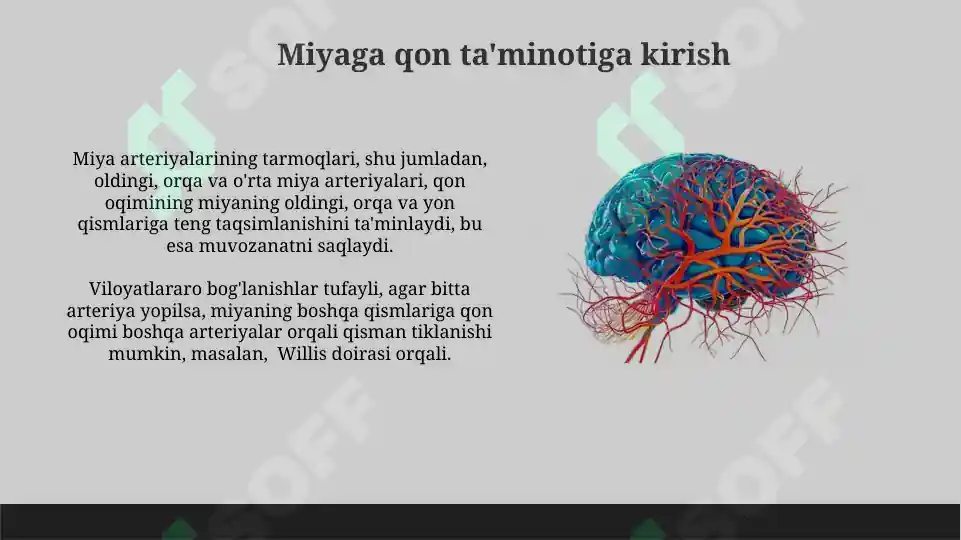 Miyaga qon ta'minotiga kirish

Miya arteriyalarining tarmoqlari, shu jumladan, oldingi, orqa va o'rta miya arteriyalari, qon oqimining miyaning oldingi, orqa va yon qismlariga teng taqsimlanishini ta'minlaydi, bu esa muvozanatni saqlaydi.

Viloyatlararo bog'lanishlar tufayli, agar bitta arteriya yopilsa, miyaning boshqa qismlariga qon oqimi boshqa arteriyalar orqali qisman tiklanishi mumkin, masalan, Willis doirasi orqali.

SOFF SOFF SOFF SOFF